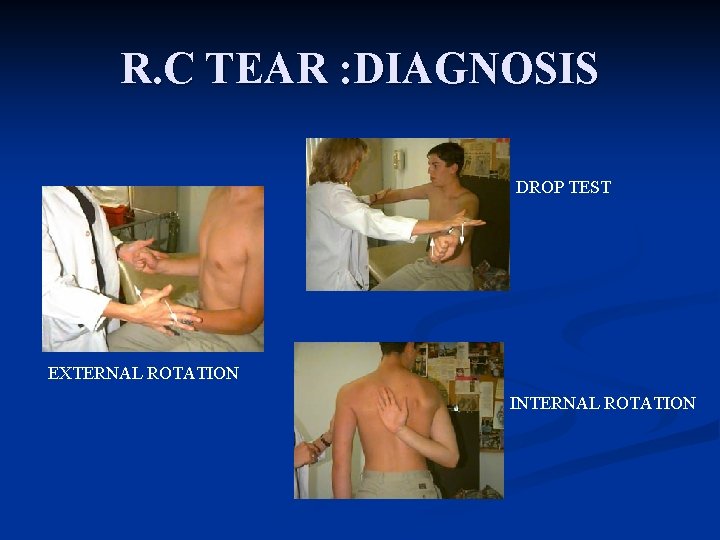 R.C TEAR :DIAGNOSIS

DROP TEST

EXTERNAL ROTATION

INTERNAL ROTATION